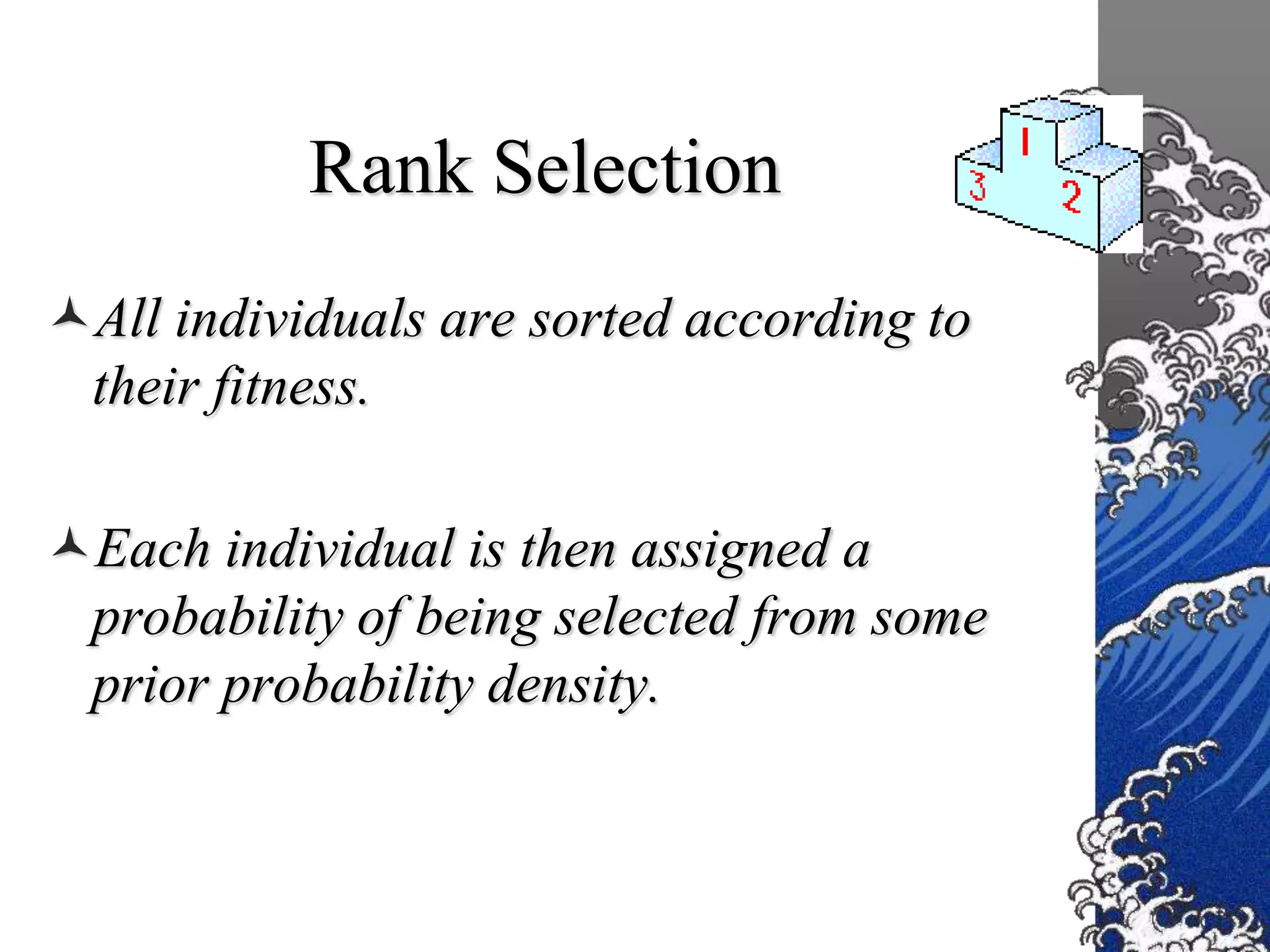 Rank Selection

1 3 2

All individuals are sorted according to their fitness.

Each individual is then assigned a probability of being selected from some prior probability density.